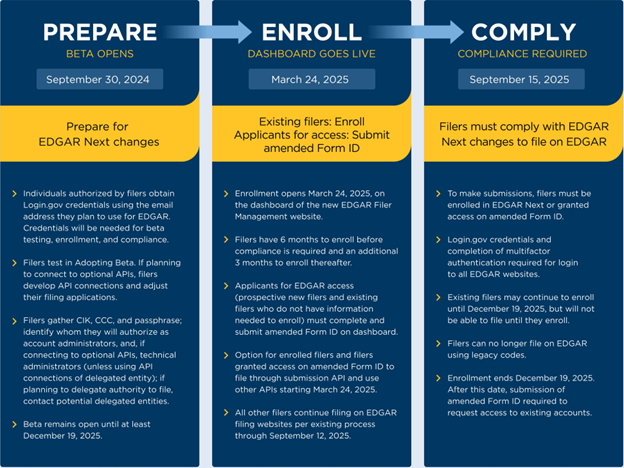 PREPARE
BETA OPENS
September 30, 2024

Prepare for EDGAR Next changes

Individuals authorized by filers obtain Login.gov credentials using the email address they plan to use for EDGAR. Credentials will be needed for beta testing, enrollment, and compliance.

Filers test in Adopting Beta. If planning to connect to optional APIs, filers develop API connections and adjust their filing applications.

Filers gather CIK, CCC, and passphrase; identify whom they will authorize as account administrators, and, if connecting to optional APIs, technical administrators (unless using API connections of delegated entity); if planning to delegate authority to file, contact potential delegated entities.

Beta remains open until at least December 19, 2025.

ENROLL
DASHBOARD GOES LIVE
March 24, 2025

Existing filers: Enroll
Applicants for access: Submit amended Form ID

Enrollment opens March 24, 2025, on the dashboard of the new EDGAR Filer Management website.

Filers have 6 months to enroll before compliance is required and an additional 3 months to enroll thereafter.

Applicants for EDGAR access (prospective new filers and existing filers who do not have information needed to enroll) must complete and submit amended Form ID on dashboard.

Option for enrolled filers and filers granted access on amended Form ID to file through submission API and use other APIs starting March 24, 2025.

All other filers continue filing on EDGAR filing websites per existing process through September 12, 2025.

COMPLY
COMPLIANCE REQUIRED
September 15, 2025

Filers must comply with EDGAR Next changes to file on EDGAR

To make submissions, filers must be enrolled in EDGAR Next or granted access on amended Form ID.

Login.gov credentials and completion of multifactor authentication required for login to all EDGAR websites.

Existing filers may continue to enroll until December 19, 2025, but will not be able to file until they enroll.

Filers can no longer file on EDGAR using legacy codes.

Enrollment ends December 19, 2025. After this date, submission of amended Form ID required to request access to existing accounts.